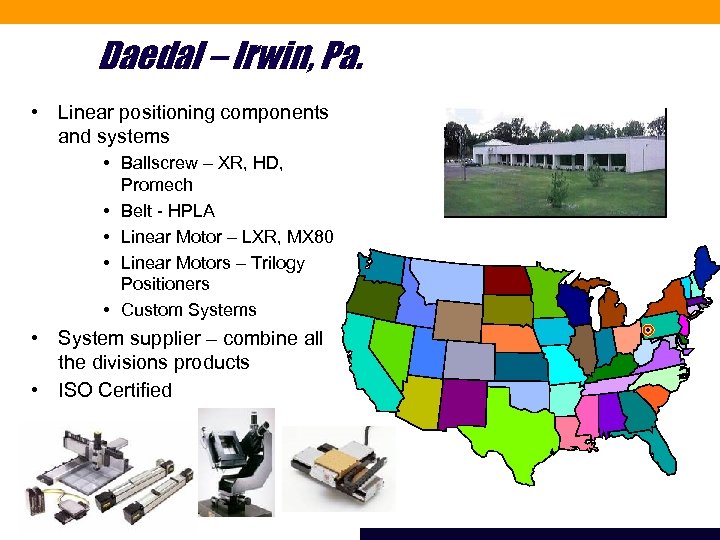 Daedal – Irwin, Pa.

• Linear positioning components and systems
  • Ballscrew – XR, HD, Promech
  • Belt - HPLA
  • Linear Motor – LXR, MX80
  • Linear Motors – Trilogy Positioners
  • Custom Systems
• System supplier – combine all the divisions products
• ISO Certified